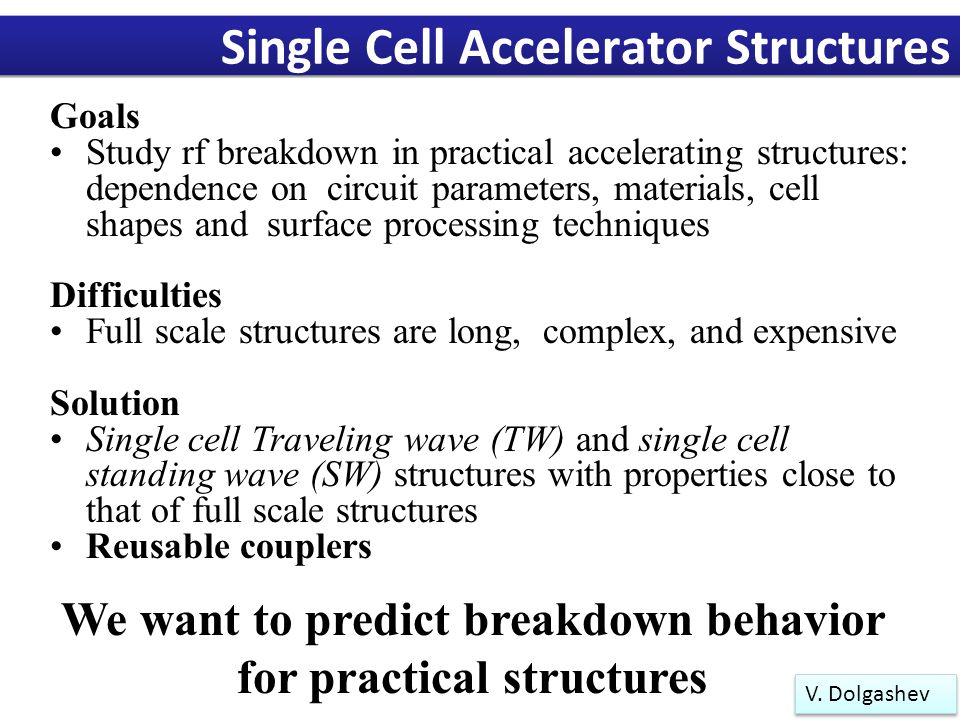 Single Cell Accelerator Structures

Goals
• Study rf breakdown in practical accelerating structures: dependence on circuit parameters, materials, cell shapes and surface processing techniques

Difficulties
• Full scale structures are long, complex, and expensive

Solution
• Single cell Traveling wave (TW) and single cell standing wave (SW) structures with properties close to that of full scale structures
• Reusable couplers

We want to predict breakdown behavior for practical structures

V. Dolgashev